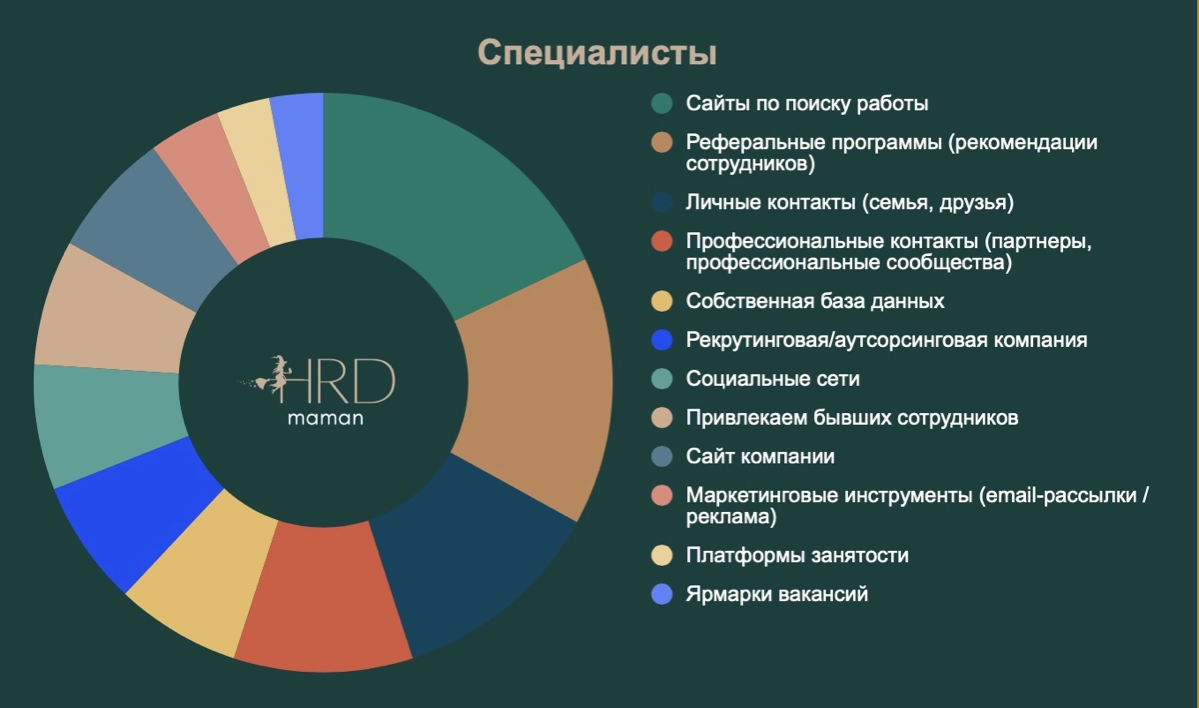 Специалисты

HRD
maman

Сайты по поиску работы
Реферальные программы (рекомендации сотрудников)
Личные контакты (семья, друзья)
Профессиональные контакты (партнеры, профессиональные сообщества)
Собственная база данных
Рекрутинговая/аутсорсинговая компания
Социальные сети
Привлекаем бывших сотрудников
Сайт компании
Маркетинговые инструменты (email-рассылки / реклама)
Платформы занятости
Ярмарки вакансий